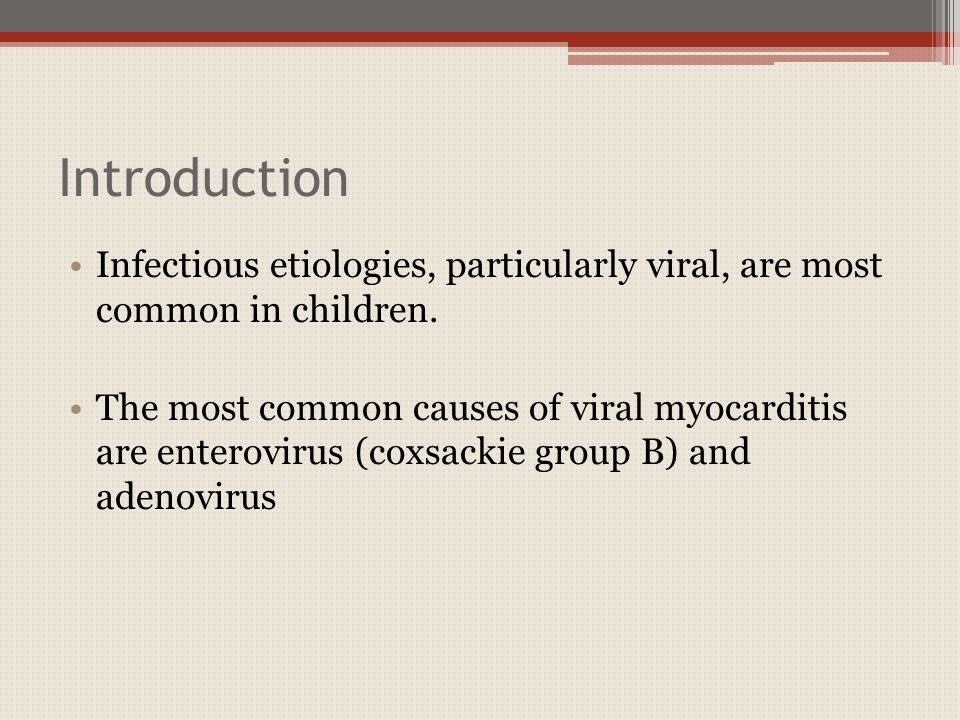 Introduction

• Infectious etiologies, particularly viral, are most common in children.

• The most common causes of viral myocarditis are enterovirus (coxsackie group B) and adenovirus